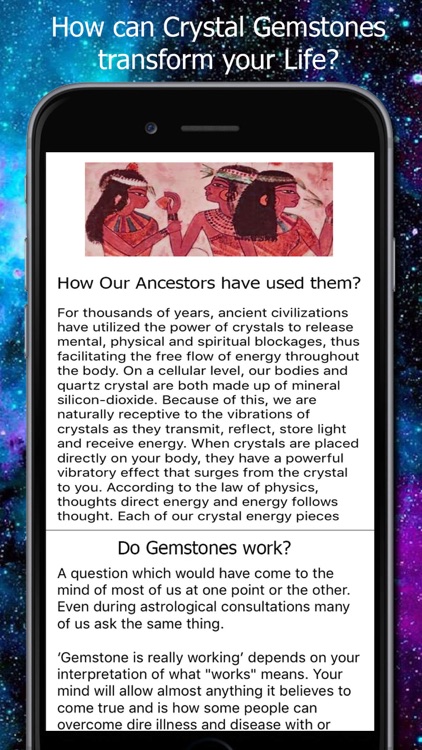 How can Crystal Gemstones transform your Life?

How Our Ancestors have used them?

For thousands of years, ancient civilizations have utilized the power of crystals to release mental, physical and spiritual blockages, thus facilitating the free flow of energy throughout the body. On a cellular level, our bodies and quartz crystal are both made up of mineral silicon-dioxide. Because of this, we are naturally receptive to the vibrations of crystals as they transmit, reflect, store light and receive energy. When crystals are placed directly on your body, they have a powerful vibratory effect that surges from the crystal to you. According to the law of physics, thoughts direct energy and energy follows thought. Each of our crystal energy pieces

Do Gemstones work?

A question which would have come to the mind of most of us at one point or the other. Even during astrological consultations many of us ask the same thing.

'Gemstone is really working' depends on your interpretation of what "works" means. Your mind will allow almost anything it believes to come true and is how some people can overcome dire illness and disease with or